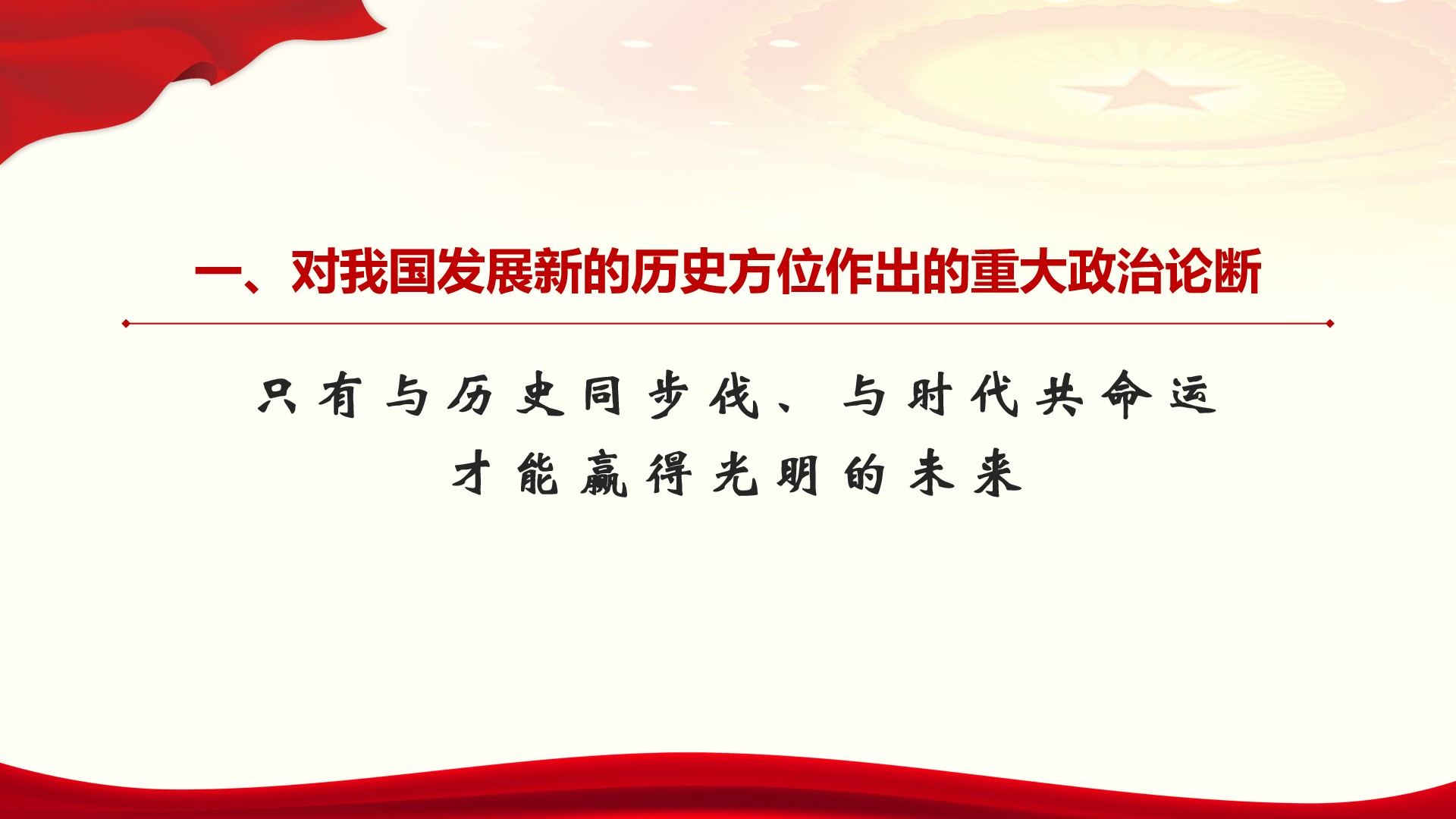 一、对我国发展新的历史方位作出的重大政治论断

只有与历史同步伐、与时代共命运
才能赢得光明的未来